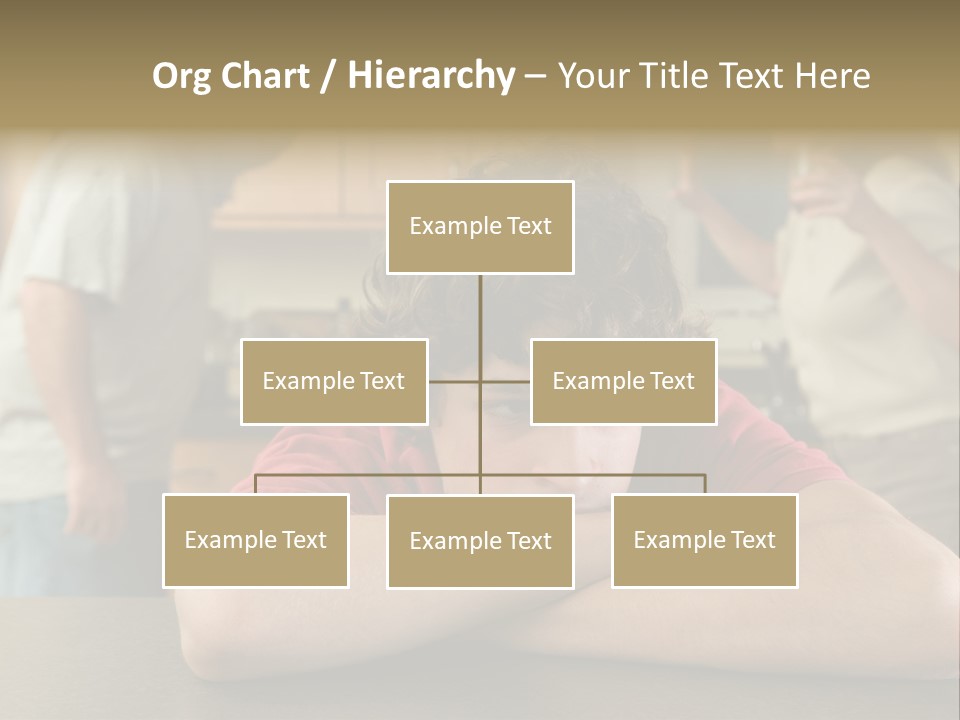 Org Chart / Hierarchy – Your Title Text Here

Example Text

Example Text

Example Text

Example Text

Example Text

Example Text